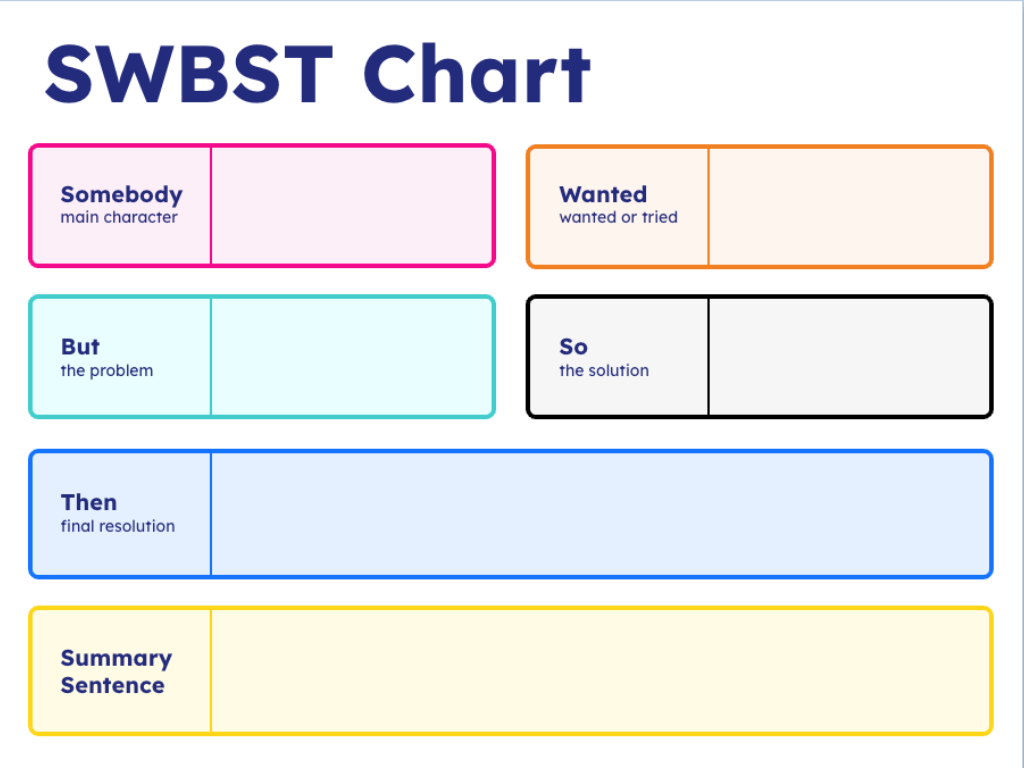 SWBST Chart

Somebody
main character

Wanted
wanted or tried

But
the problem

So
the solution

Then
final resolution

Summary Sentence